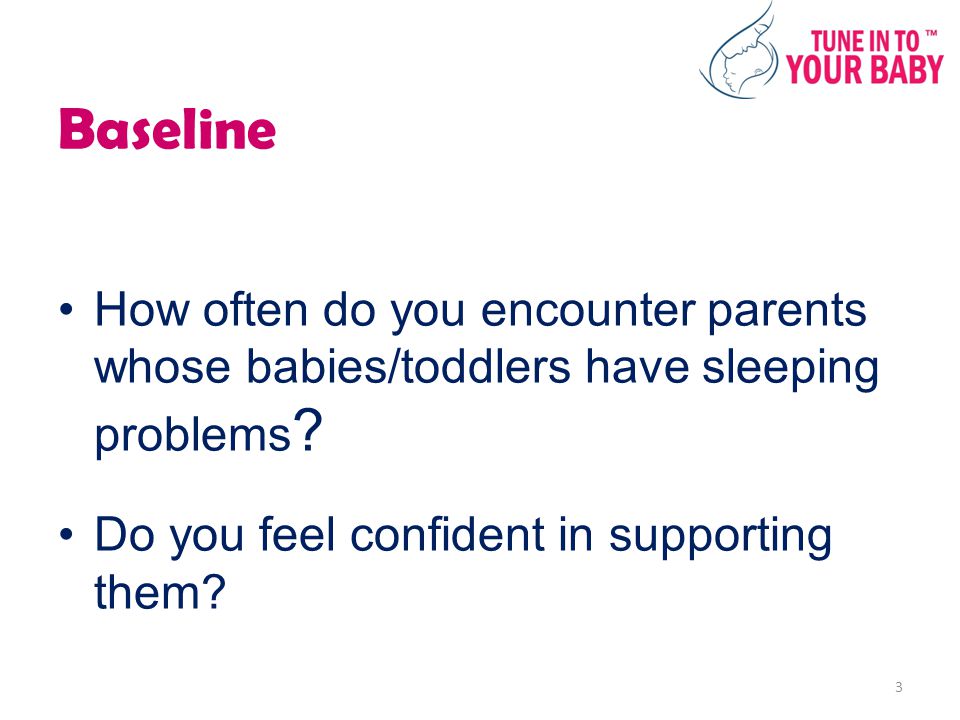 TUNE IN TO ™
YOUR BABY

Baseline

• How often do you encounter parents whose babies/toddlers have sleeping problems?

• Do you feel confident in supporting them?

3